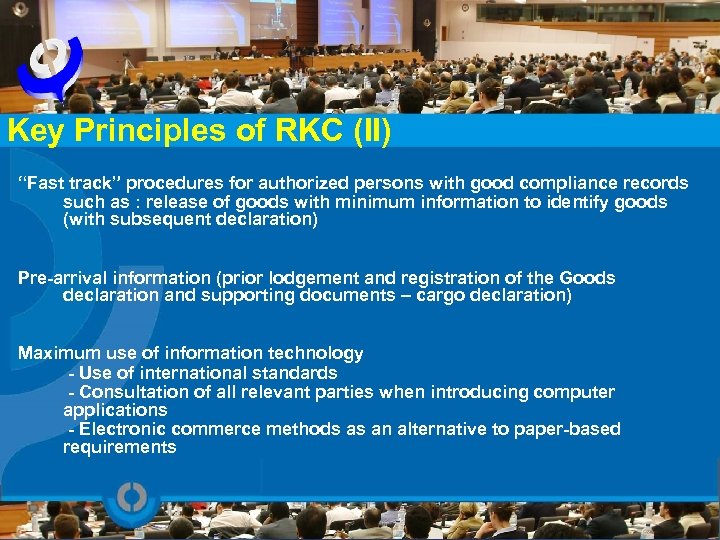 Key Principles of RKC (II)

“Fast track” procedures for authorized persons with good compliance records such as : release of goods with minimum information to identify goods (with subsequent declaration)

Pre-arrival information (prior lodgement and registration of the Goods declaration and supporting documents – cargo declaration)

Maximum use of information technology
- Use of international standards
- Consultation of all relevant parties when introducing computer applications
- Electronic commerce methods as an alternative to paper-based requirements